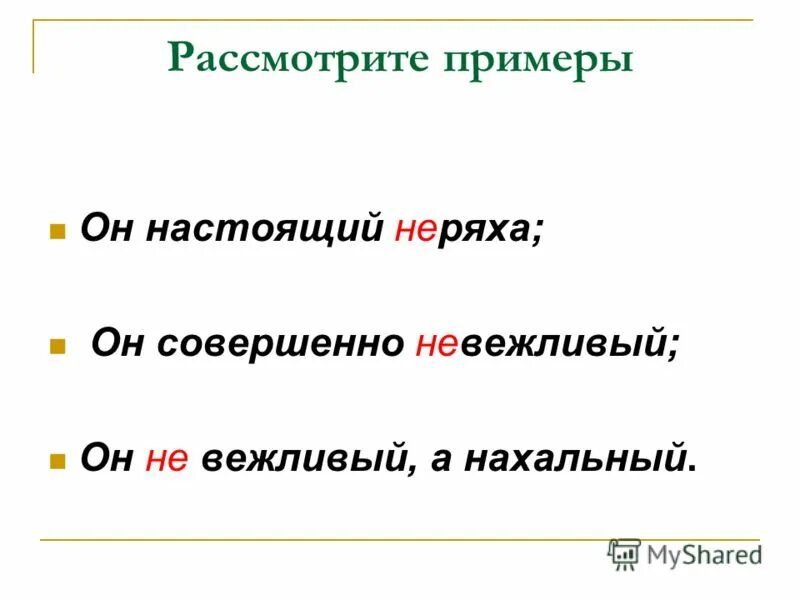 Рассмотрите примеры

Он настоящий неряха;

Он совершенно невежливый;

Он не вежливый, а нахальный.

MyShared